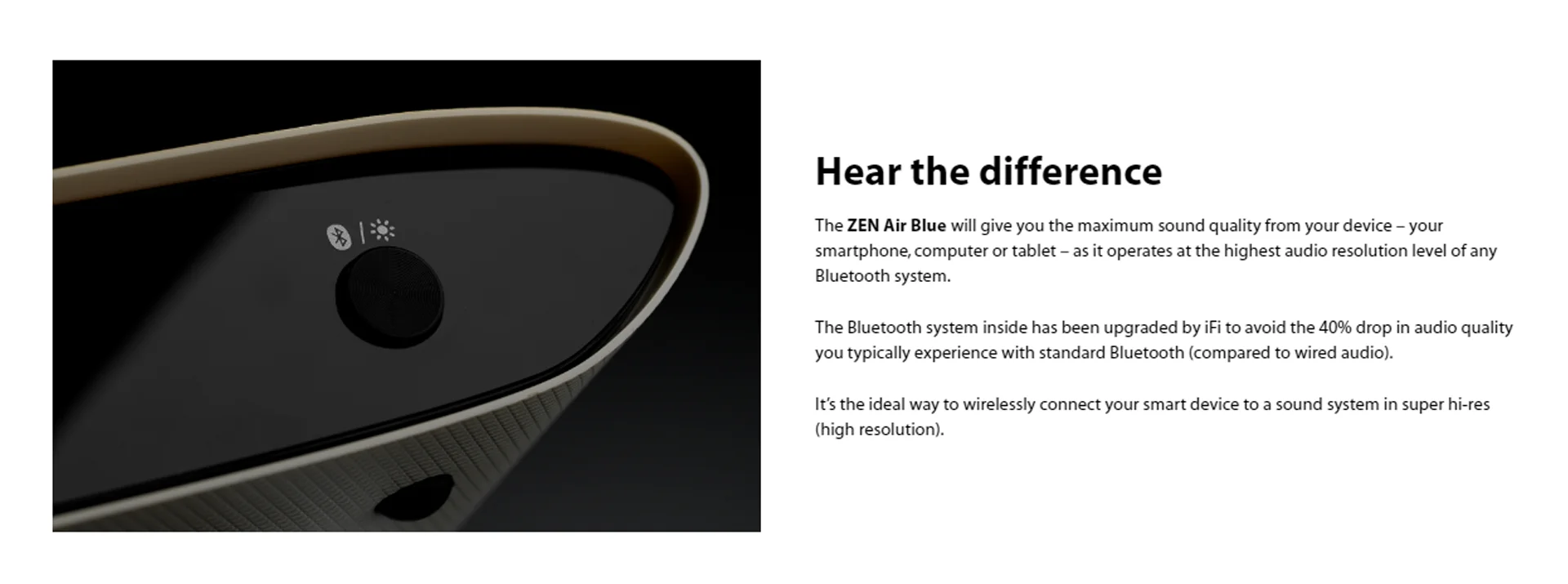 Hear the difference

The ZEN Air Blue will give you the maximum sound quality from your device – your smartphone, computer or tablet – as it operates at the highest audio resolution level of any Bluetooth system.

The Bluetooth system inside has been upgraded by iFi to avoid the 40% drop in audio quality you typically experience with standard Bluetooth (compared to wired audio).

It's the ideal way to wirelessly connect your smart device to a sound system in super hi-res (high resolution).